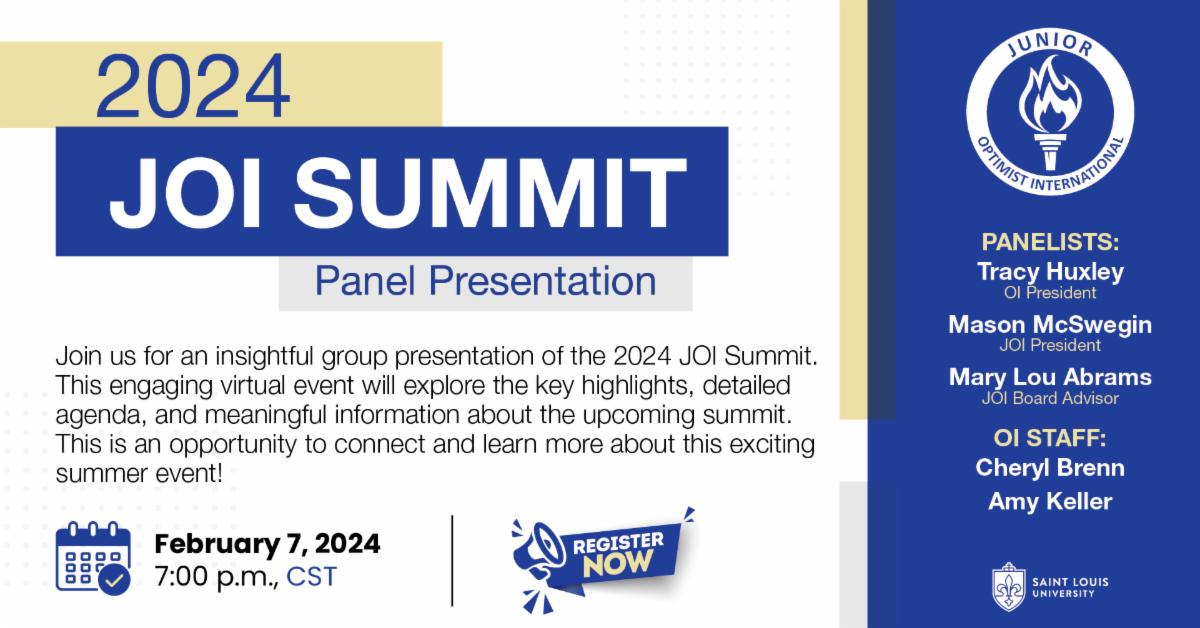 2024

JOI SUMMIT

Panel Presentation

Join us for an insightful group presentation of the 2024 JOI Summit. This engaging virtual event will explore the key highlights, detailed agenda, and meaningful information about the upcoming summit. This is an opportunity to connect and learn more about this exciting summer event!

February 7, 2024
7:00 p.m., CST

REGISTER NOW

JUNIOR
OPTIMIST INTERNATIONAL

PANELISTS:
Tracy Huxley
OI President
Mason McSwegin
JOI President
Mary Lou Abrams
JOI Board Advisor

OI STAFF:
Cheryl Brenn
Amy Keller

SAINT LOUIS UNIVERSITY